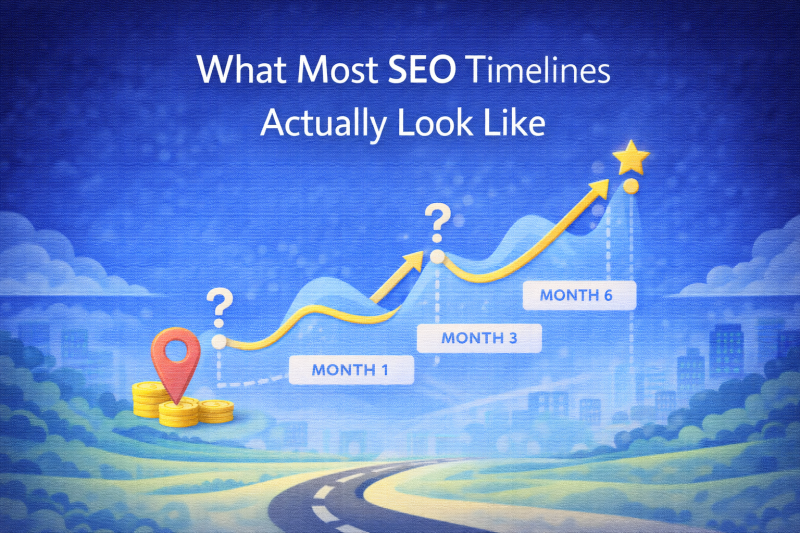 What Most SEO Timelines Actually Look Like

?

?

MONTH 1

MONTH 3

MONTH 6